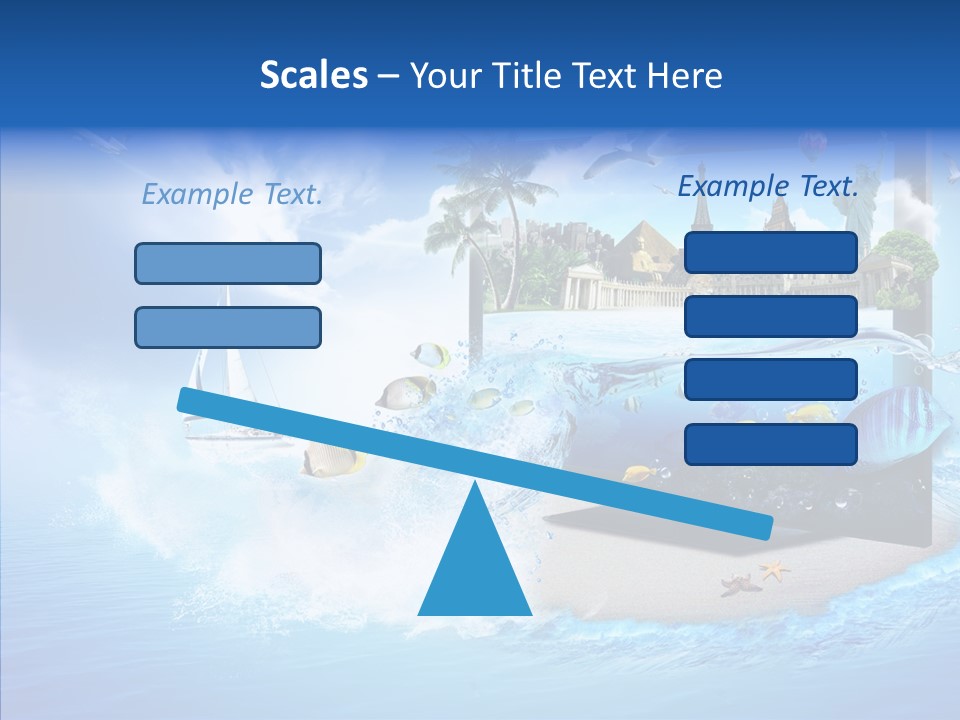 Scales – Your Title Text Here

Example Text.

Example Text.